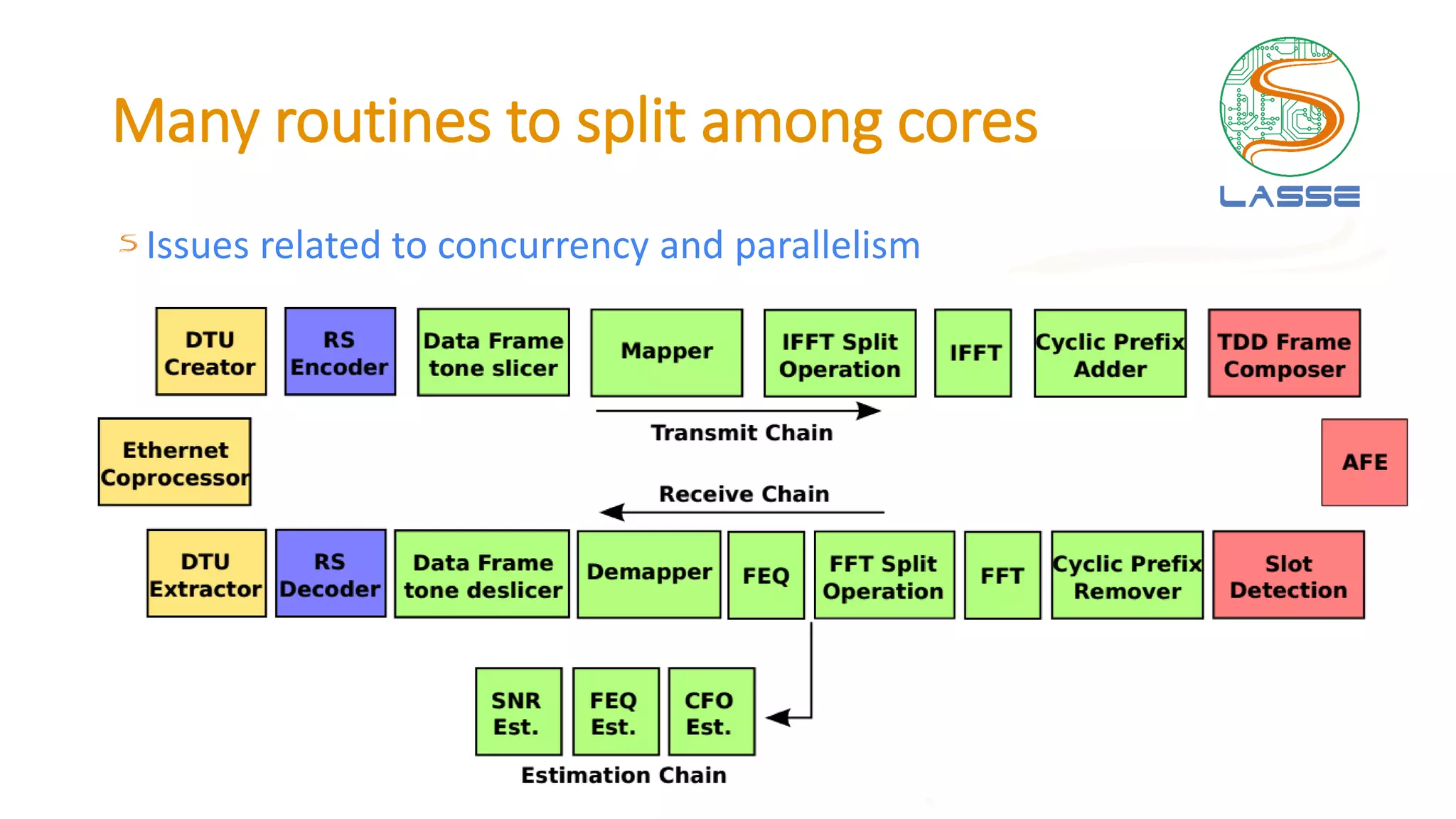 Many routines to split among cores

LASSE

Issues related to concurrency and parallelism

DTU Creator

RS Encoder

Data Frame tone slicer

Mapper

IFFT Split Operation

IFFT

Cyclic Prefix Adder

TDD Frame Composer

Transmit Chain

Ethernet Coprocessor

AFE

Receive Chain

DTU Extractor

RS Decoder

Data Frame tone deslicer

Demapper

FEQ

FFT Split Operation

FFT

Cyclic Prefix Remover

Slot Detection

SNR Est.

FEQ Est.

CFO Est.

Estimation Chain